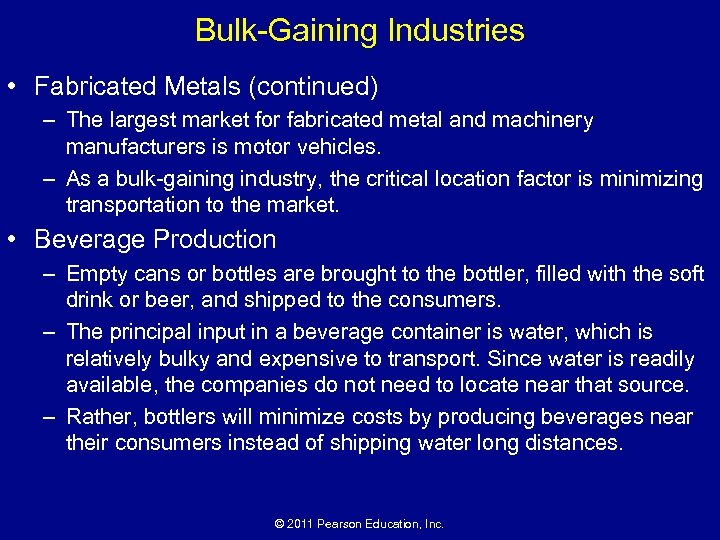 Bulk-Gaining Industries

• Fabricated Metals (continued)
– The largest market for fabricated metal and machinery manufacturers is motor vehicles.
– As a bulk-gaining industry, the critical location factor is minimizing transportation to the market.

• Beverage Production
– Empty cans or bottles are brought to the bottler, filled with the soft drink or beer, and shipped to the consumers.
– The principal input in a beverage container is water, which is relatively bulky and expensive to transport. Since water is readily available, the companies do not need to locate near that source.
– Rather, bottlers will minimize costs by producing beverages near their consumers instead of shipping water long distances.

© 2011 Pearson Education, Inc.